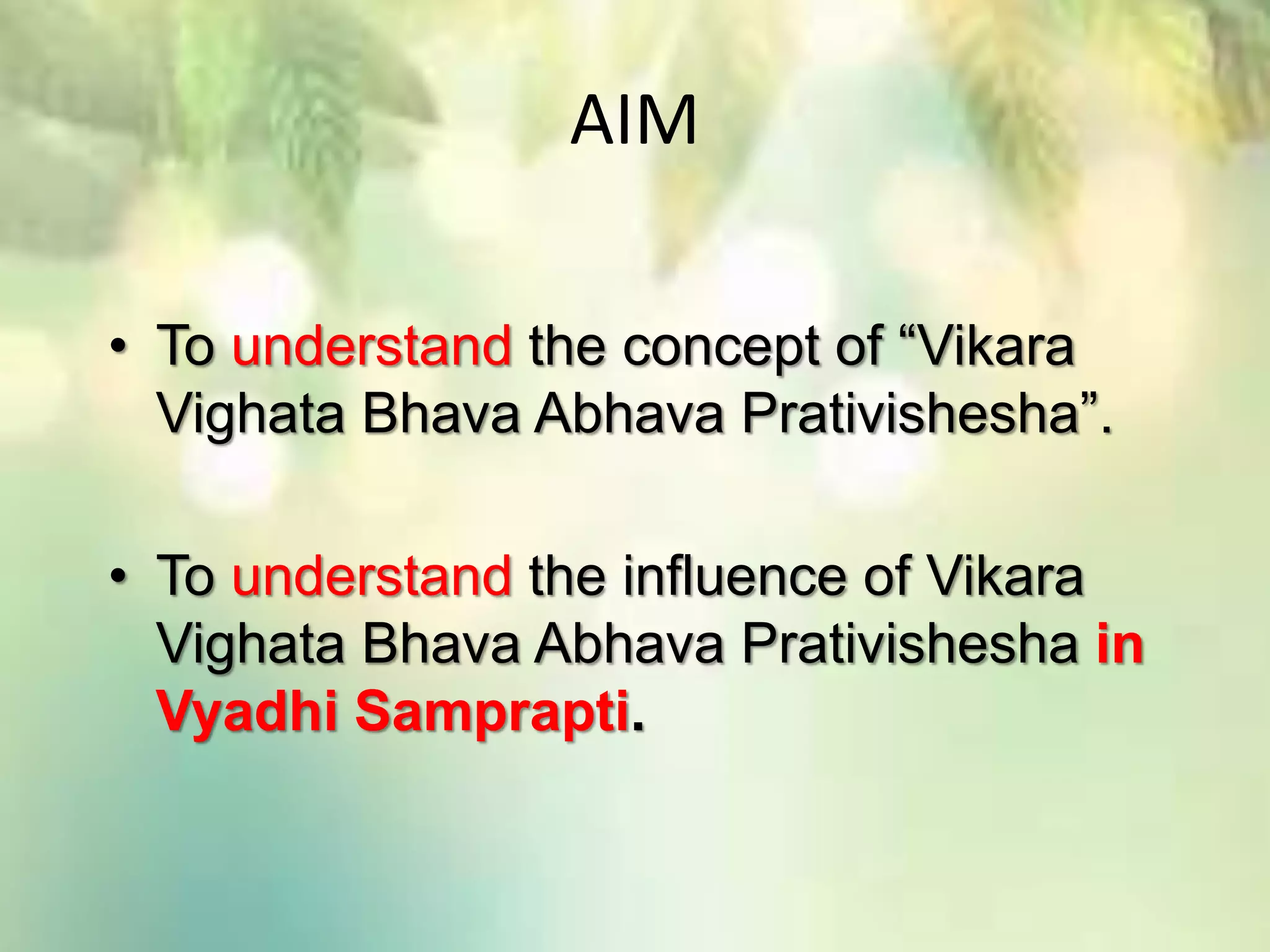 AIM

• To understand the concept of “Vikara Vighata Bhava Abhava Prativishesha”.

• To understand the influence of Vikara Vighata Bhava Abhava Prativishesha in Vyadhi Samprapti.